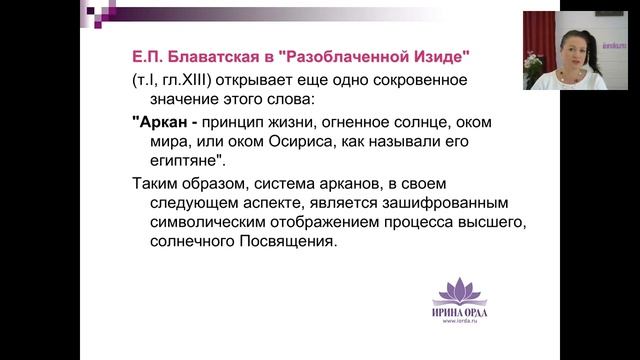 Е.П. Блаватская в "Разоблаченной Изиде"

(т.I, гл.XIII) открывает еще одно сокровенное значение этого слова:

"Аркан - принцип жизни, огненное солнце, оком мира, или оком Осириса, как называли его египтяне".

Таким образом, система арканов, в своем следующем аспекте, является зашифрованным символическим отображением процесса высшего, солнечного Посвящения.

ИРИНА ОРДА
www.iorda.ru